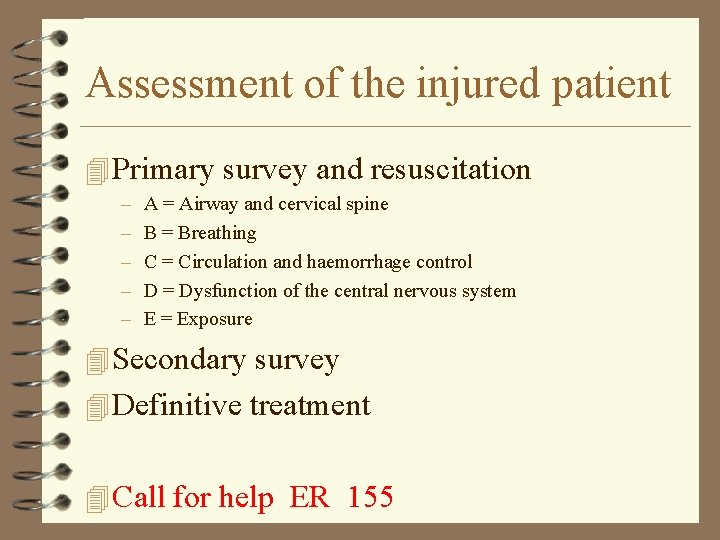 Assessment of the injured patient

Primary survey and resuscitation

– A = Airway and cervical spine
– B = Breathing
– C = Circulation and haemorrhage control
– D = Dysfunction of the central nervous system
– E = Exposure

Secondary survey

Definitive treatment

Call for help ER 155